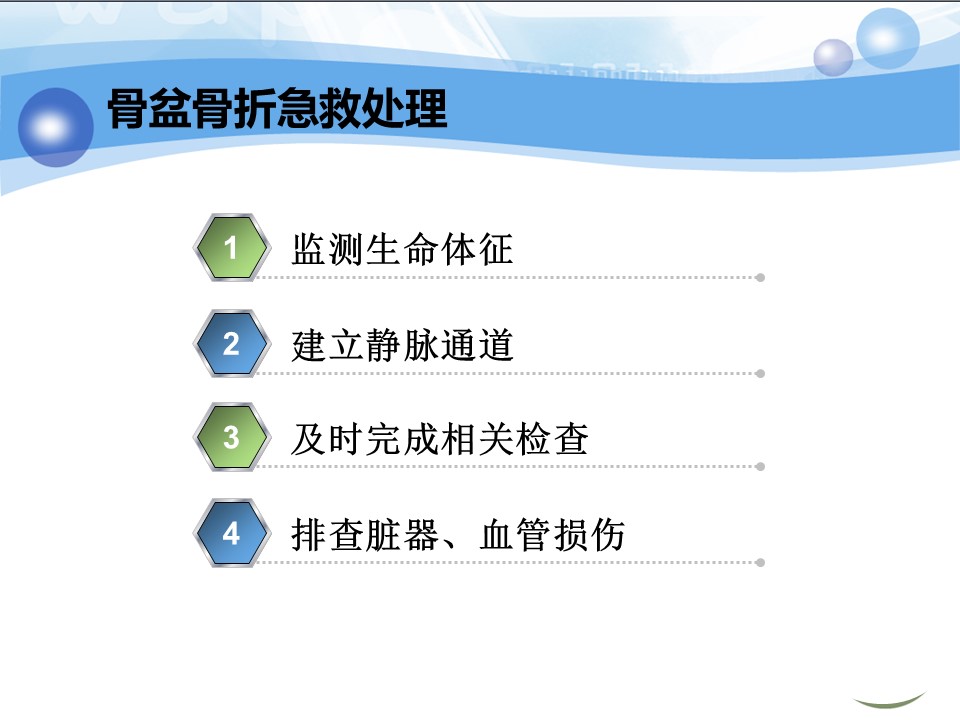 骨盆骨折急救处理

1 监测生命体征

2 建立静脉通道

3 及时完成相关检查

4 排查脏器、血管损伤